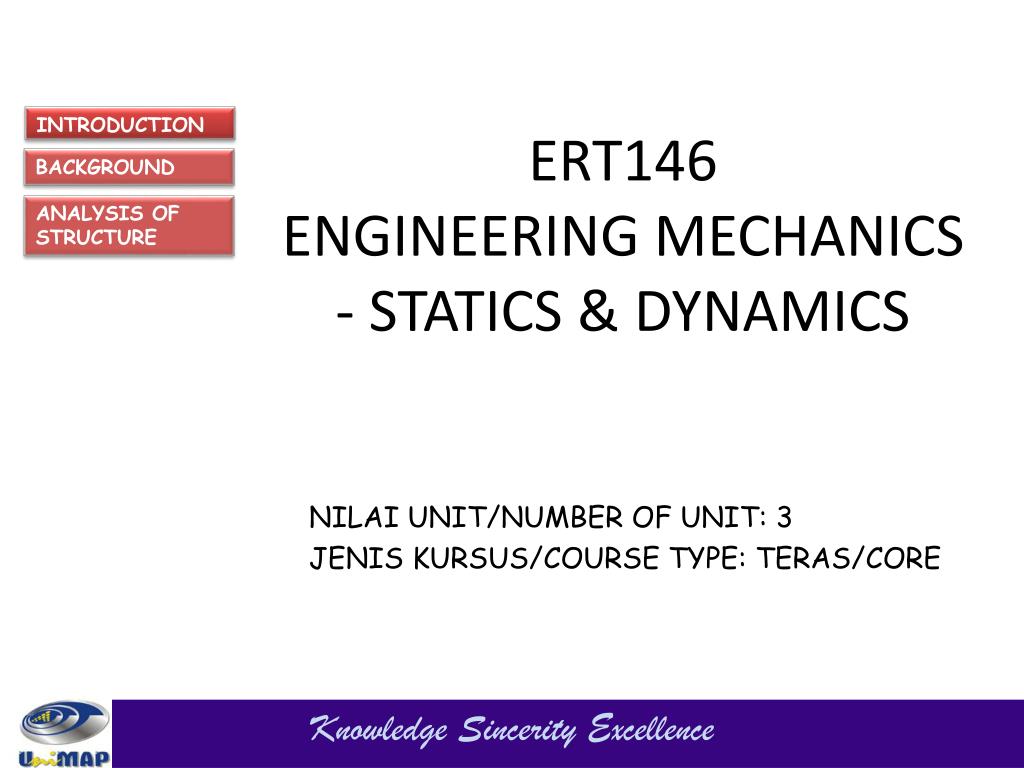 INTRODUCTION

BACKGROUND

ANALYSIS OF STRUCTURE

ERT146
ENGINEERING MECHANICS
- STATICS & DYNAMICS

NILAI UNIT/NUMBER OF UNIT: 3
JENIS KURSUS/COURSE TYPE: TERAS/CORE

UniMAP

Knowledge Sincerity Excellence